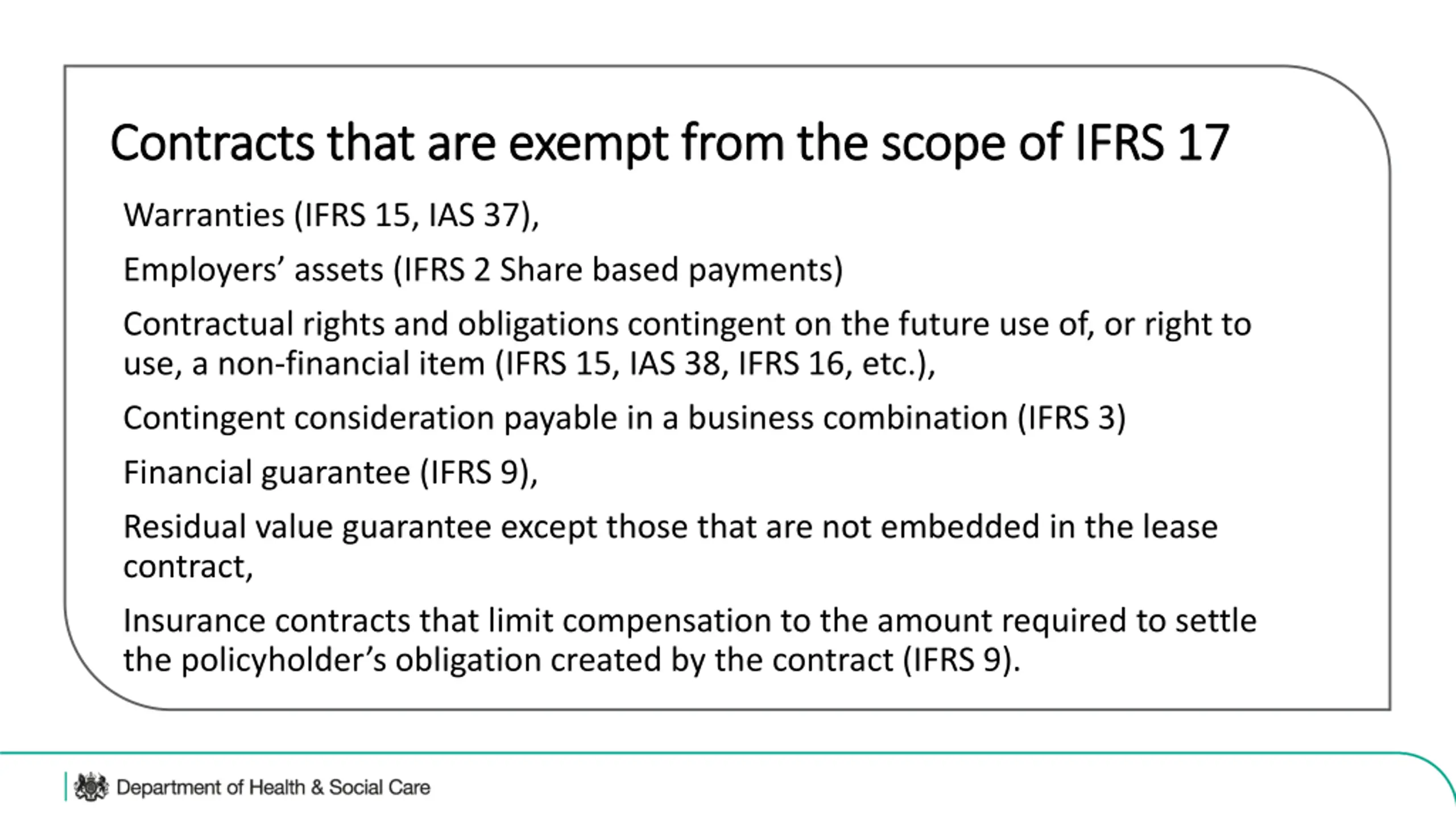 Contracts that are exempt from the scope of IFRS 17

Warranties (IFRS 15, IAS 37),

Employers' assets (IFRS 2 Share based payments)

Contractual rights and obligations contingent on the future use of, or right to use, a non-financial item (IFRS 15, IAS 38, IFRS 16, etc.),

Contingent consideration payable in a business combination (IFRS 3)

Financial guarantee (IFRS 9),

Residual value guarantee except those that are not embedded in the lease contract,

Insurance contracts that limit compensation to the amount required to settle the policyholder's obligation created by the contract (IFRS 9).

Department of Health & Social Care